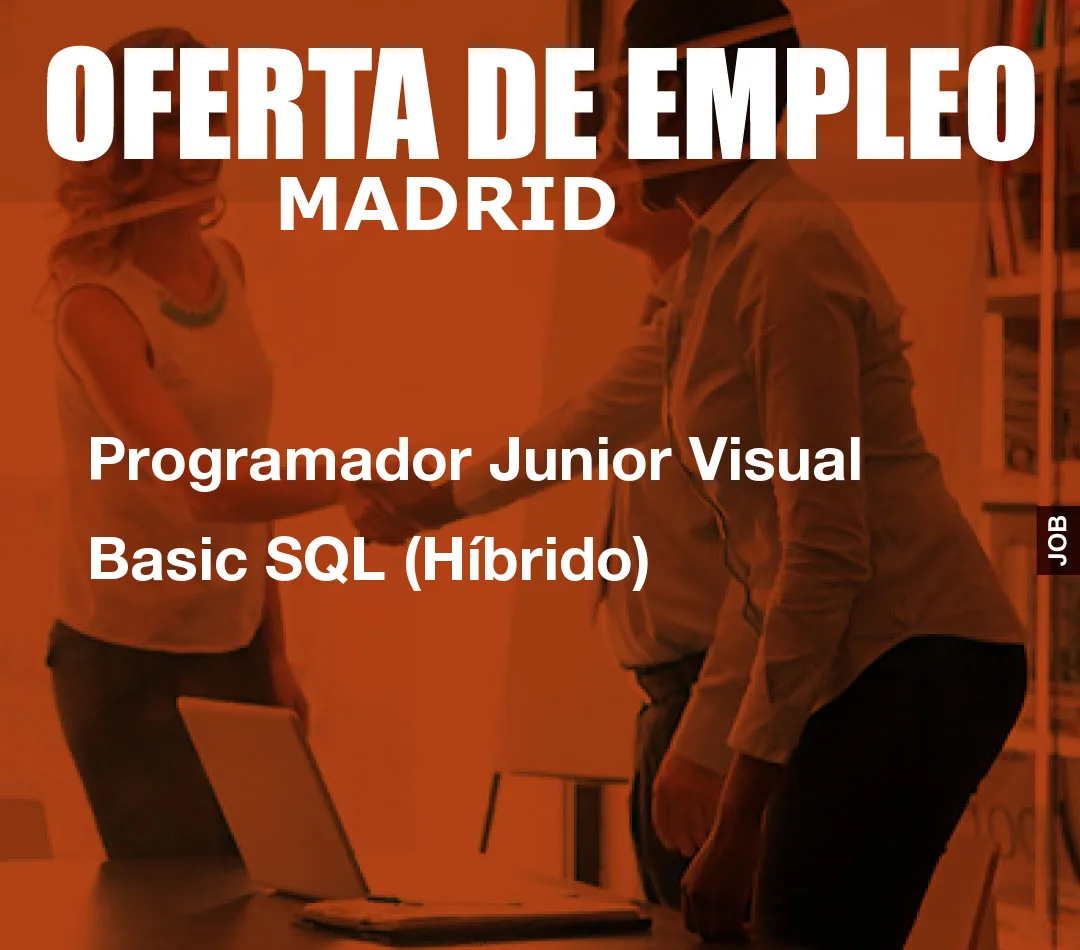 OFERTA DE EMPLEO
MADRID

Programador Junior Visual Basic SQL (Híbrido)

JOB